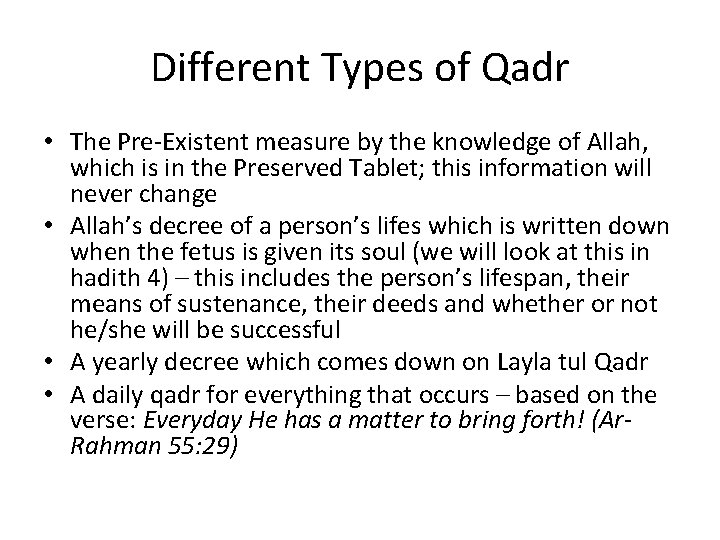 Different Types of Qadr

• The Pre-Existent measure by the knowledge of Allah, which is in the Preserved Tablet; this information will never change
• Allah's decree of a person's lifes which is written down when the fetus is given its soul (we will look at this in hadith 4) – this includes the person's lifespan, their means of sustenance, their deeds and whether or not he/she will be successful
• A yearly decree which comes down on Layla tul Qadr
• A daily qadr for everything that occurs – based on the verse: Everyday He has a matter to bring forth! (Ar-Rahman 55:29)